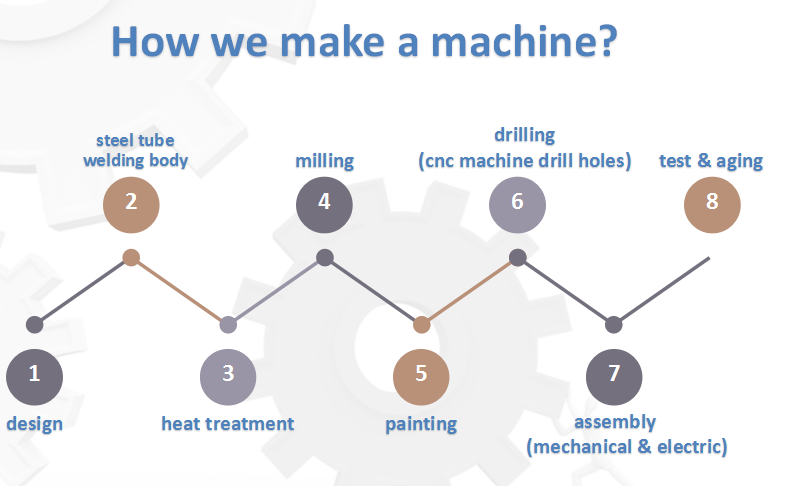 How we make a machine?

steel tube welding body

2

milling

4

drilling (cnc machine drill holes)

6

test & aging

8

1

design

3

heat treatment

5

painting

7

assembly (mechanical & electric)